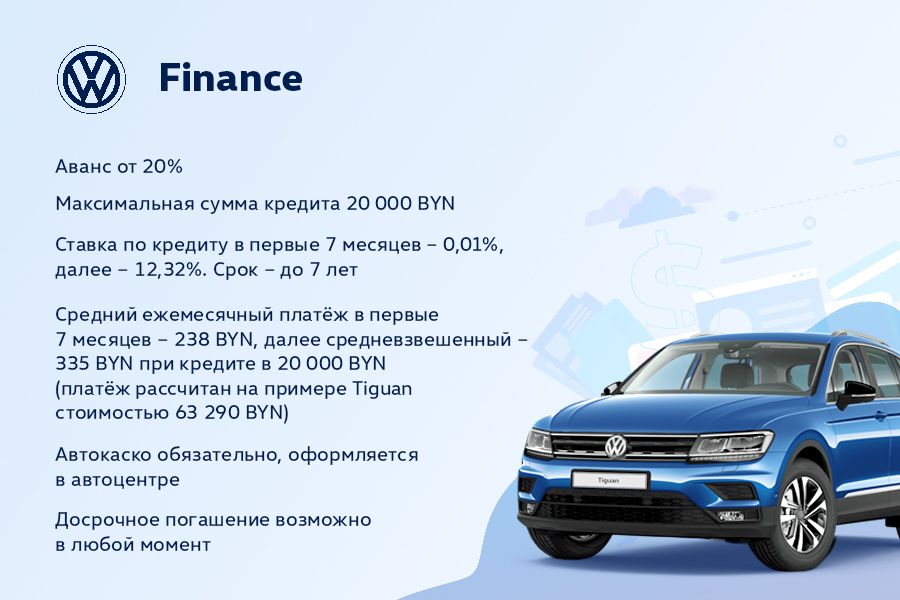 Finance

Аванс от 20%

Максимальная сумма кредита 20 000 BYN

Ставка по кредиту в первые 7 месяцев – 0,01%, далее – 12,32%. Срок – до 7 лет

Средний ежемесячный платёж в первые 7 месяцев – 238 BYN, далее средневзвешенный – 335 BYN при кредите в 20 000 BYN (платёж рассчитан на примере Tiguan стоимостью 63 290 BYN)

Автокаско обязательно, оформляется в автоцентре

Досрочное погашение возможно в любой момент

Tiguan